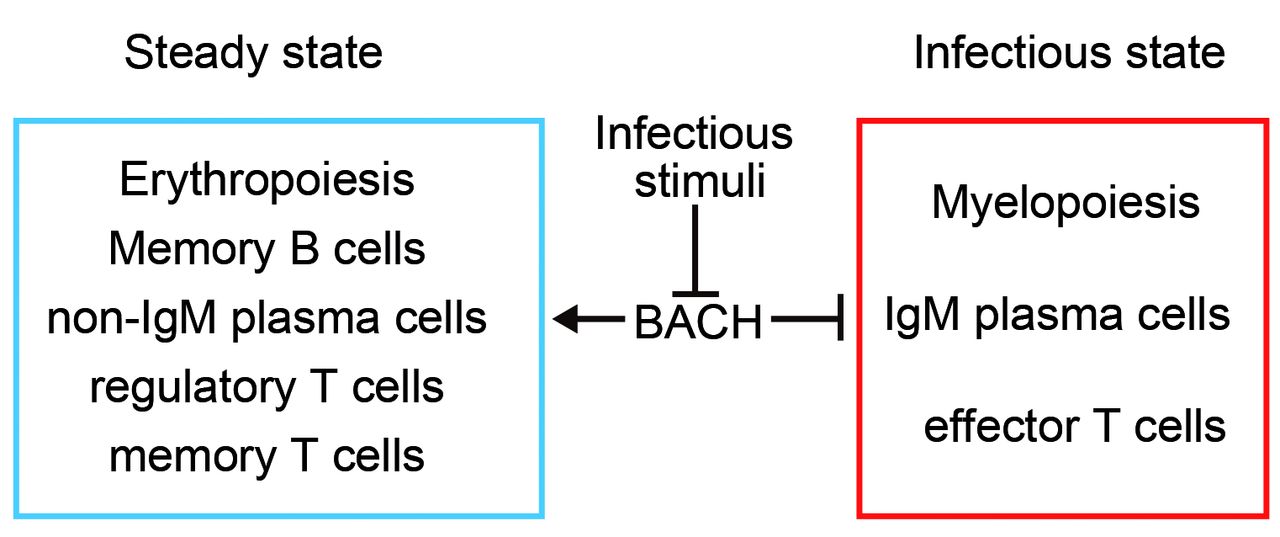 Steady state

Erythropoiesis
Memory B cells
non-IgM plasma cells
regulatory T cells
memory T cells

Infectious stimuli

BACH

Infectious state

Myelopoiesis
IgM plasma cells
effector T cells